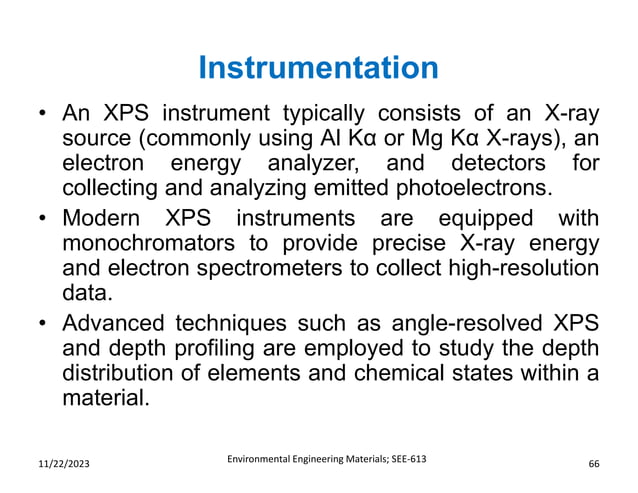 Instrumentation

• An XPS instrument typically consists of an X-ray source (commonly using Al Kα or Mg Kα X-rays), an electron energy analyzer, and detectors for collecting and analyzing emitted photoelectrons.

• Modern XPS instruments are equipped with monochromators to provide precise X-ray energy and electron spectrometers to collect high-resolution data.

• Advanced techniques such as angle-resolved XPS and depth profiling are employed to study the depth distribution of elements and chemical states within a material.

11/22/2023

Environmental Engineering Materials; SEE-613

66